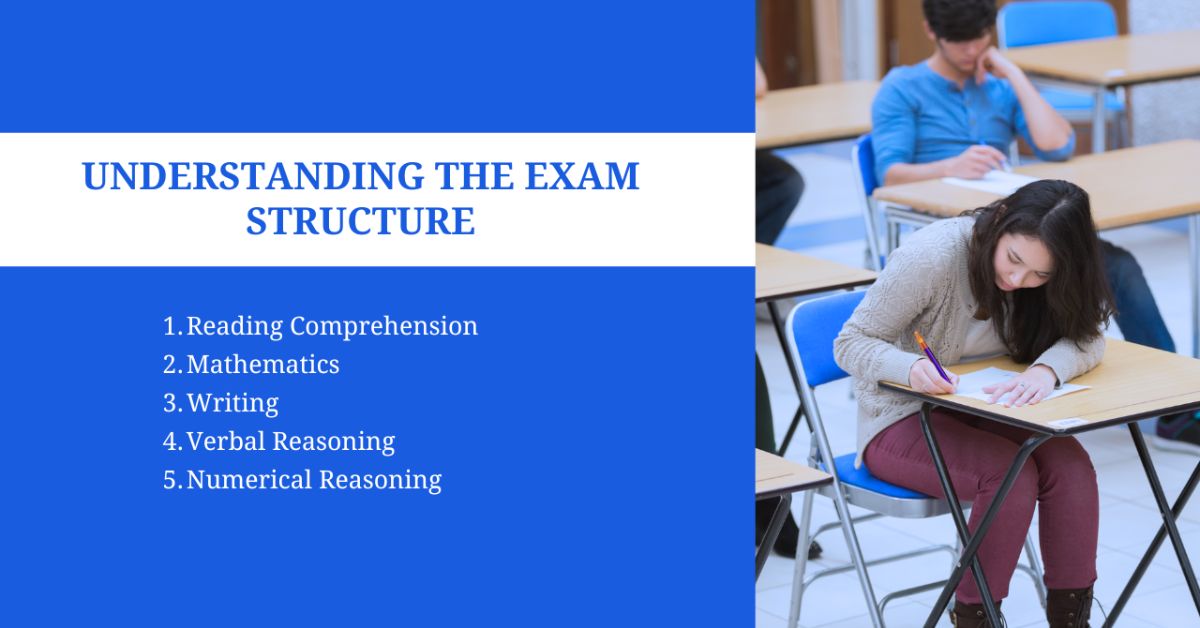 UNDERSTANDING THE EXAM STRUCTURE

1. Reading Comprehension
2. Mathematics
3. Writing
4. Verbal Reasoning
5. Numerical Reasoning